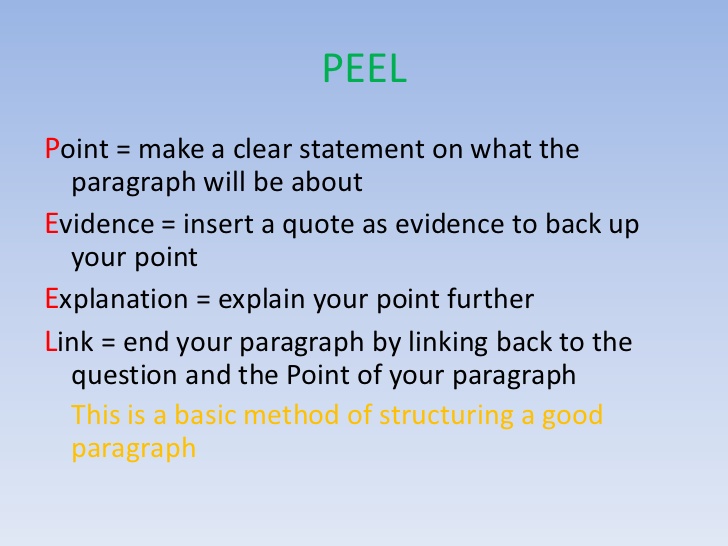 PEEL

Point = make a clear statement on what the paragraph will be about

Evidence = insert a quote as evidence to back up your point

Explanation = explain your point further

Link = end your paragraph by linking back to the question and the Point of your paragraph

This is a basic method of structuring a good paragraph